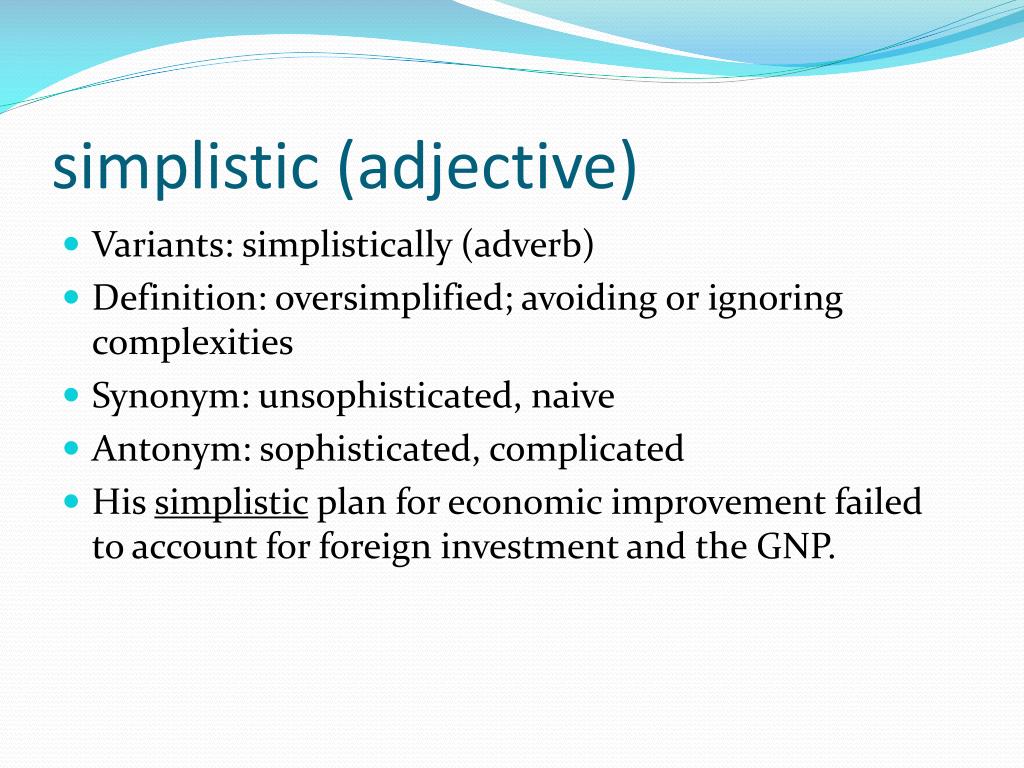 simplistic (adjective)

- Variants: simplistically (adverb)
- Definition: oversimplified; avoiding or ignoring complexities
- Synonym: unsophisticated, naive
- Antonym: sophisticated, complicated
- His simplistic plan for economic improvement failed to account for foreign investment and the GNP.